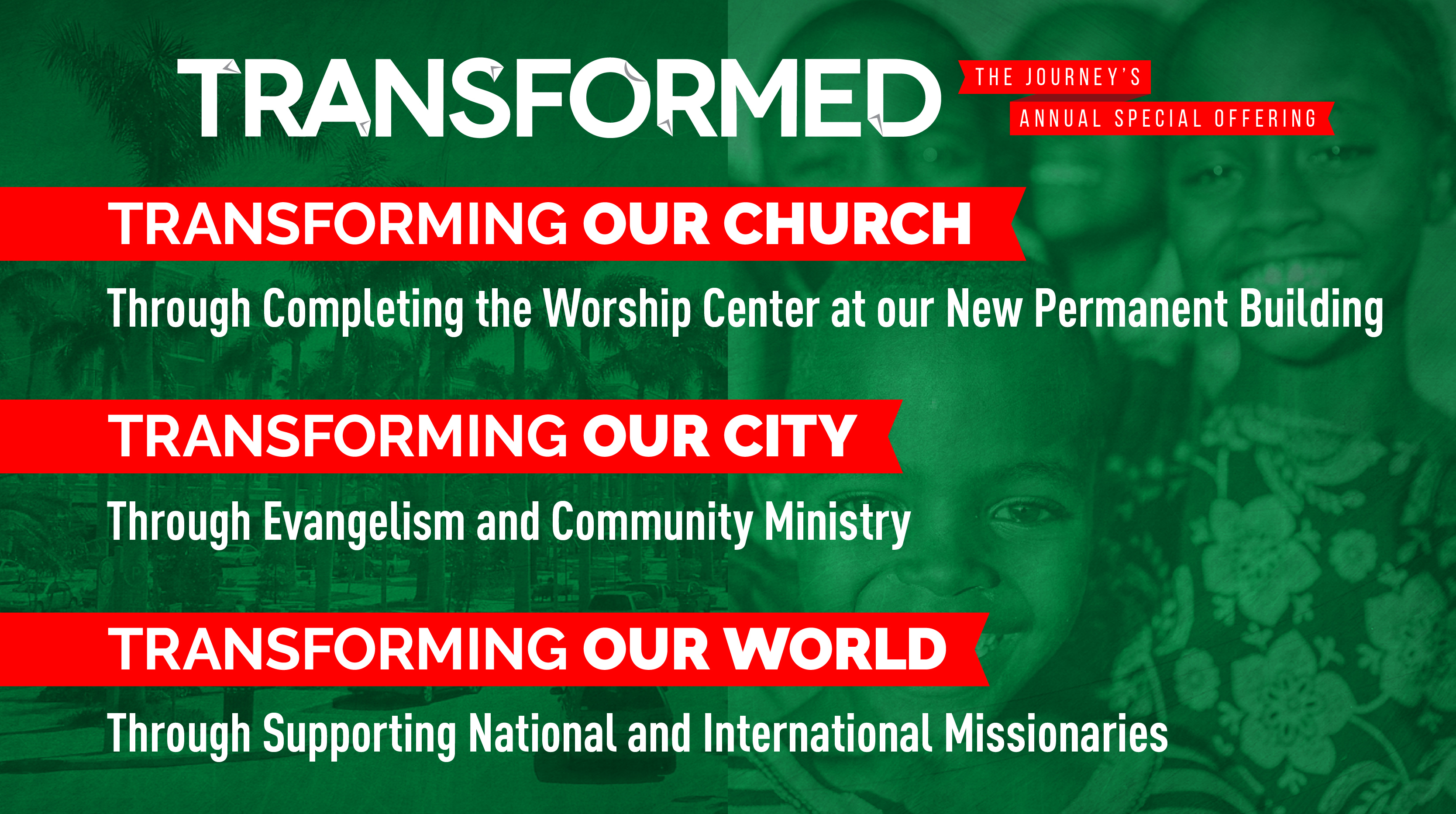 TRANSFORMED

THE JOURNEY'S
ANNUAL SPECIAL OFFERING

TRANSFORMING OUR CHURCH

Through Completing the Worship Center at our New Permanent Building

TRANSFORMING OUR CITY

Through Evangelism and Community Ministry

TRANSFORMING OUR WORLD

Through Supporting National and International Missionaries